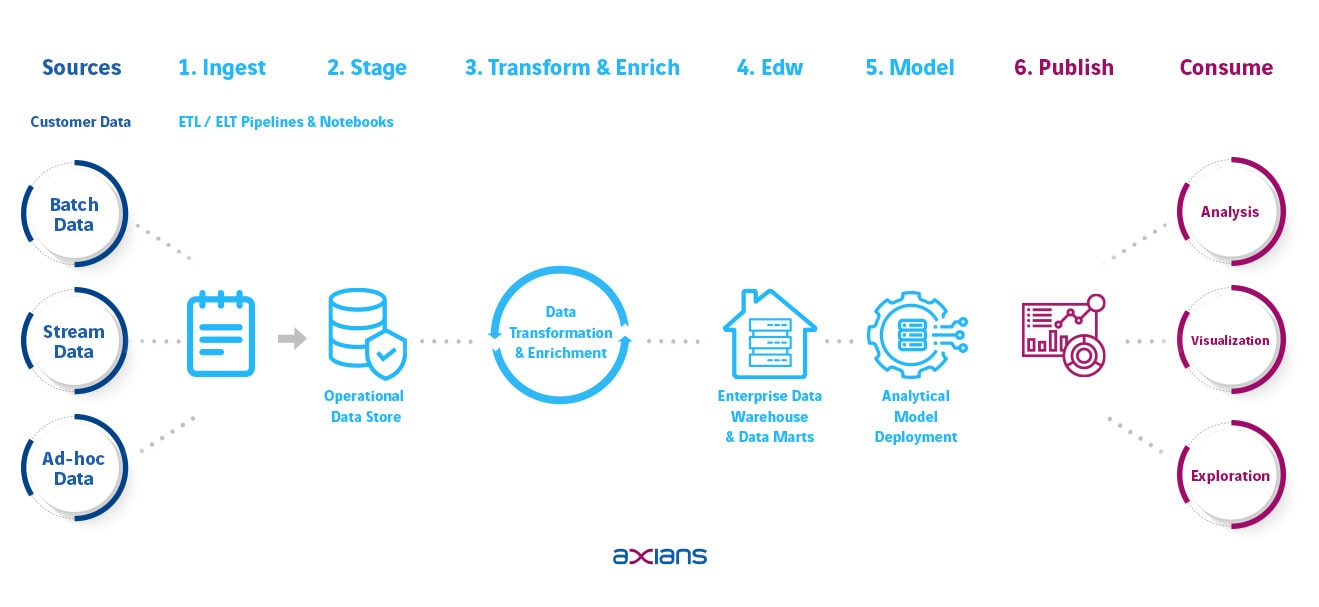 Sources

1. Ingest

2. Stage

3. Transform & Enrich

4. Edw

5. Model

6. Publish

Consume

Customer Data

ETL / ELT Pipelines & Notebooks

Batch Data

Stream Data

Ad-hoc Data

Operational Data Store

Data Transformation & Enrichment

Enterprise Data Warehouse & Data Marts

Analytical Model Deployment

Analysis

Visualization

Exploration

axians